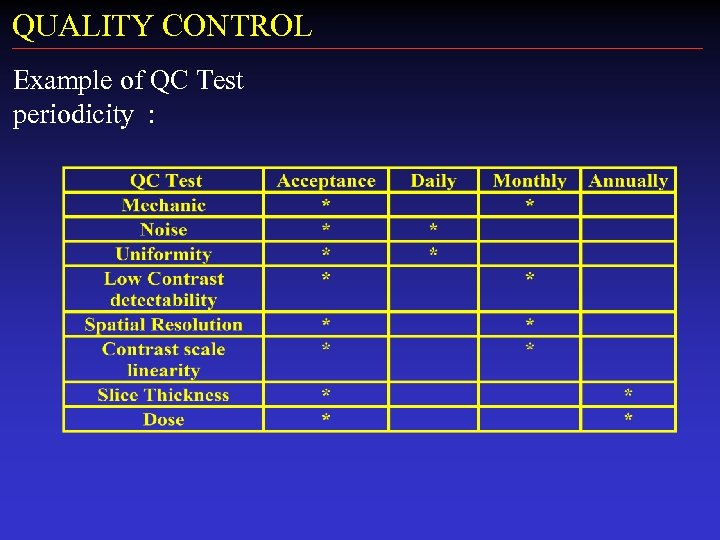 QUALITY CONTROL

Example of QC Test periodicity :

| QC Test | Acceptance | Daily | Monthly | Annually |
|---|---|---|---|---|
| Mechanic | * | | * | |
| Noise | * | * | | |
| Uniformity | * | * | | |
| Low Contrast detectability | * | | * | |
| Spatial Resolution | * | | * | |
| Contrast scale linearity | * | | * | |
| Slice Thickness | * | | | * |
| Dose | * | | | * |